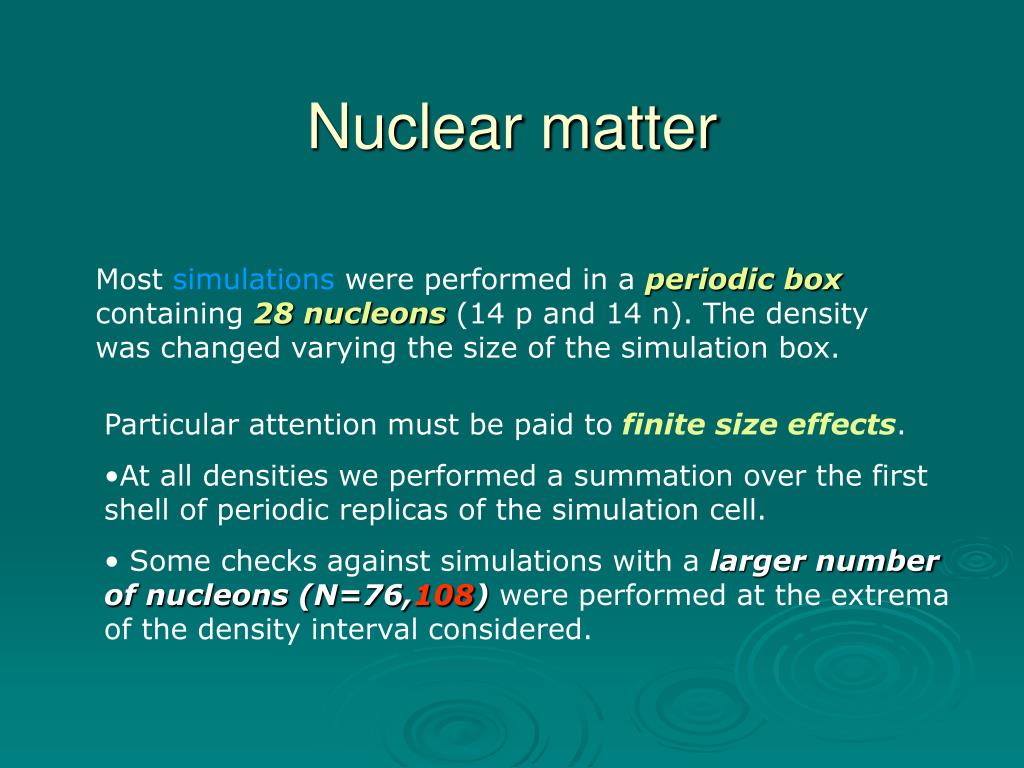 Nuclear matter

Most simulations were performed in a periodic box containing 28 nucleons (14 p and 14 n). The density was changed varying the size of the simulation box.

Particular attention must be paid to finite size effects.

•At all densities we performed a summation over the first shell of periodic replicas of the simulation cell.

• Some checks against simulations with a larger number of nucleons (N=76,108) were performed at the extrema of the density interval considered.